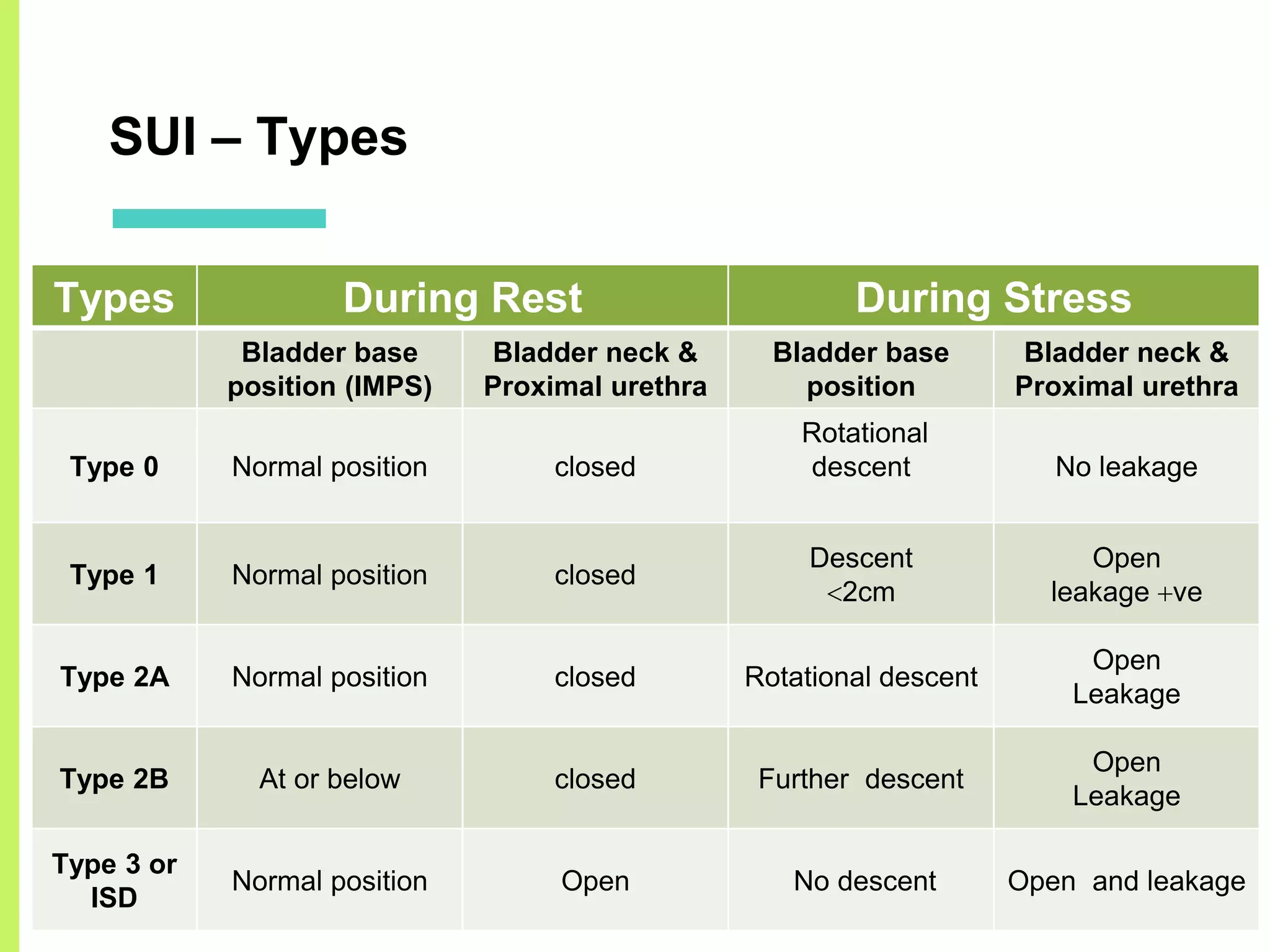 SUI – Types

| Types | During Rest | | During Stress | |
|---|---|---|---|---|
| | Bladder base position (IMPS) | Bladder neck & Proximal urethra | Bladder base position | Bladder neck & Proximal urethra |
| Type 0 | Normal position | closed | Rotational descent | No leakage |
| Type 1 | Normal position | closed | Descent <2cm | Open leakage +ve |
| Type 2A | Normal position | closed | Rotational descent | Open Leakage |
| Type 2B | At or below | closed | Further descent | Open Leakage |
| Type 3 or ISD | Normal position | Open | No descent | Open and leakage |